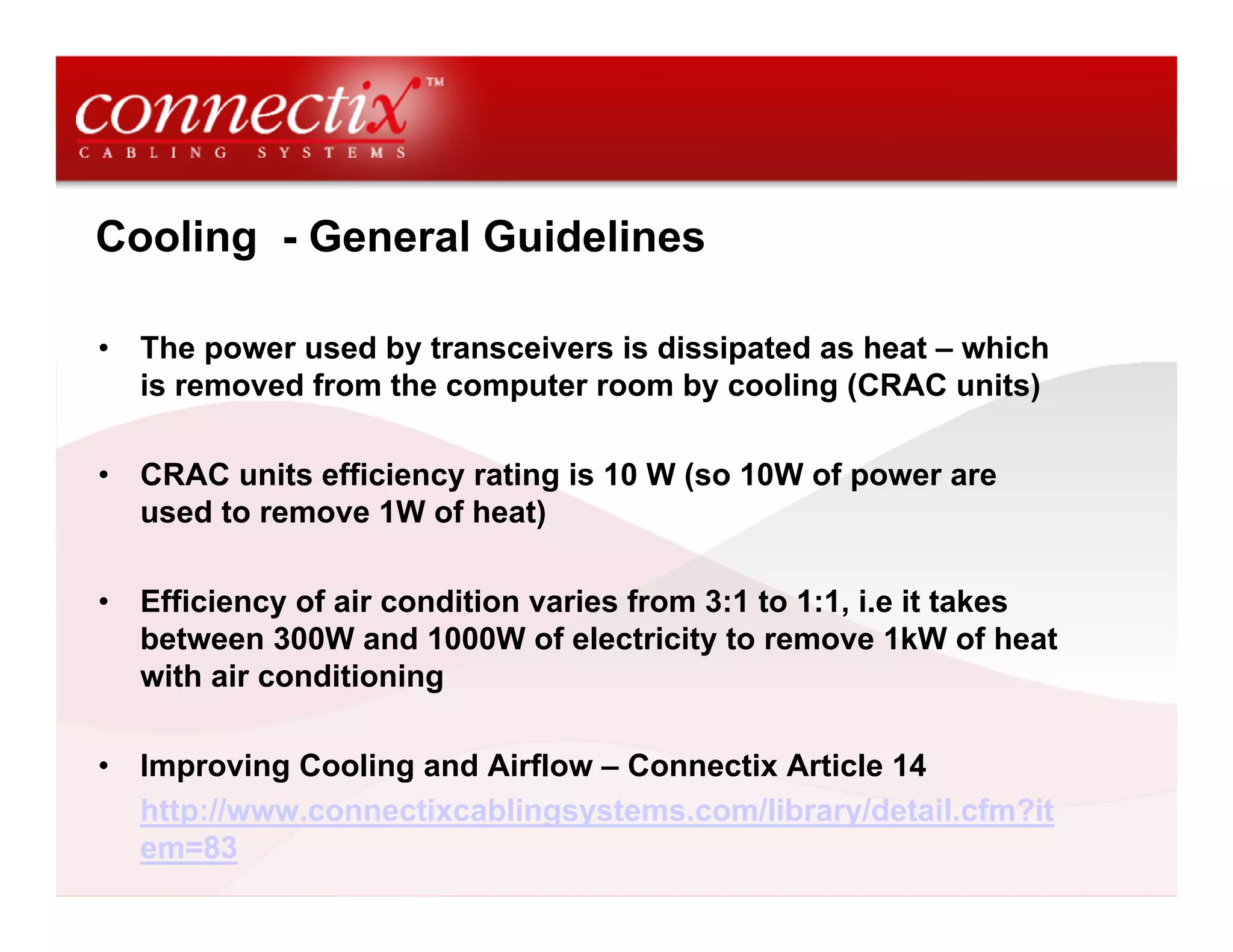 connectix™
CABLING SYSTEMS

Cooling - General Guidelines

• The power used by transceivers is dissipated as heat – which is removed from the computer room by cooling (CRAC units)

• CRAC units efficiency rating is 10 W (so 10W of power are used to remove 1W of heat)

• Efficiency of air condition varies from 3:1 to 1:1, i.e it takes between 300W and 1000W of electricity to remove 1kW of heat with air conditioning

• Improving Cooling and Airflow – Connectix Article 14
http://www.connectixcablingsystems.com/library/detail.cfm?item=83